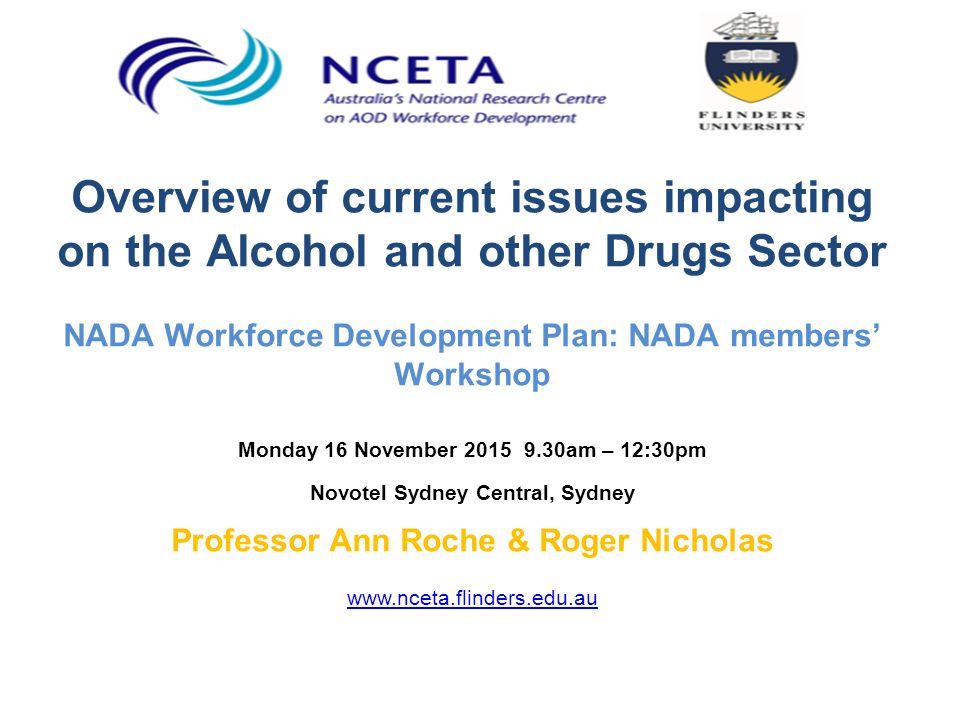 NCETA
Australia's National Research Centre on AOD Workforce Development

FLINDERS UNIVERSITY

Overview of current issues impacting on the Alcohol and other Drugs Sector

NADA Workforce Development Plan: NADA members' Workshop

Monday 16 November 2015 9.30am – 12:30pm

Novotel Sydney Central, Sydney

Professor Ann Roche & Roger Nicholas

www.nceta.flinders.edu.au